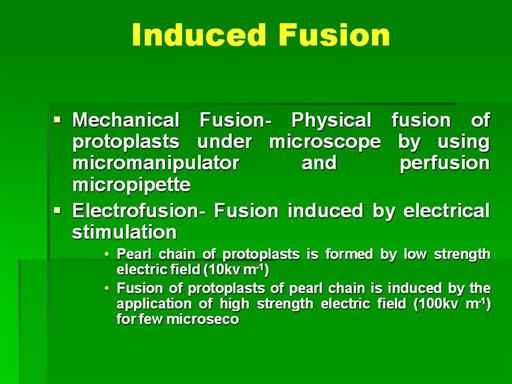 Induced Fusion

▪ Mechanical Fusion- Physical fusion of protoplasts under microscope by using micromanipulator and perfusion micropipette

▪ Electrofusion- Fusion induced by electrical stimulation

• Pearl chain of protoplasts is formed by low strength electric field (10kv $m^{-1}$)

• Fusion of protoplasts of pearl chain is induced by the application of high strength electric field (100kv $m^{-1}$) for few microseco